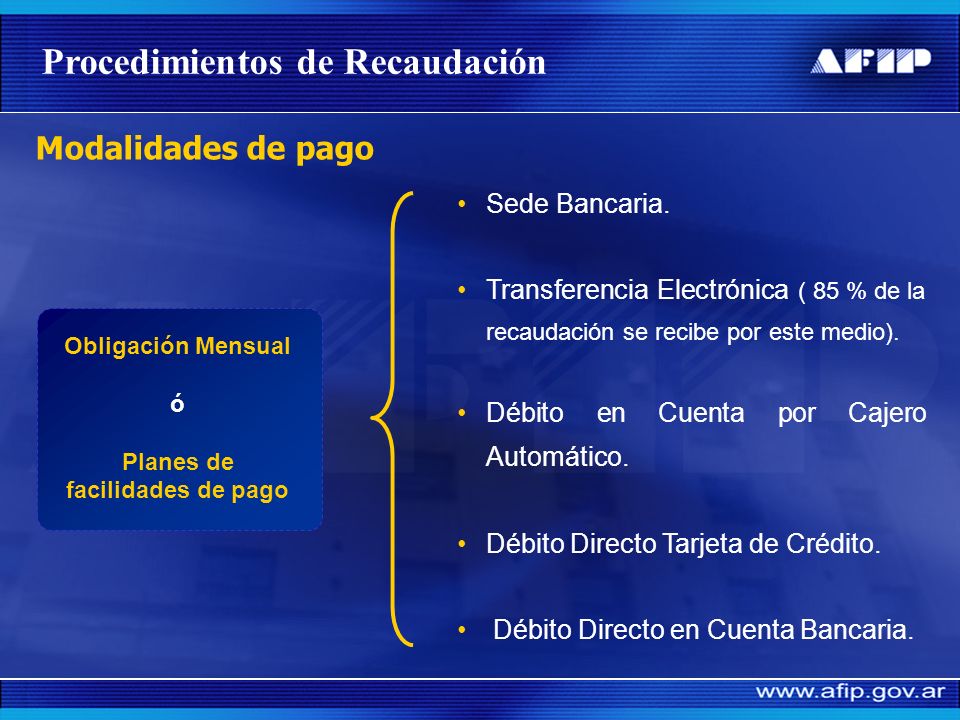 Procedimientos de Recaudación

AFIP

Modalidades de pago

Obligación Mensual

ó

Planes de facilidades de pago

• Sede Bancaria.

• Transferencia Electrónica ( 85 % de la recaudación se recibe por este medio).

• Débito en Cuenta por Cajero Automático.

• Débito Directo Tarjeta de Crédito.

• Débito Directo en Cuenta Bancaria.

www.afip.gov.ar